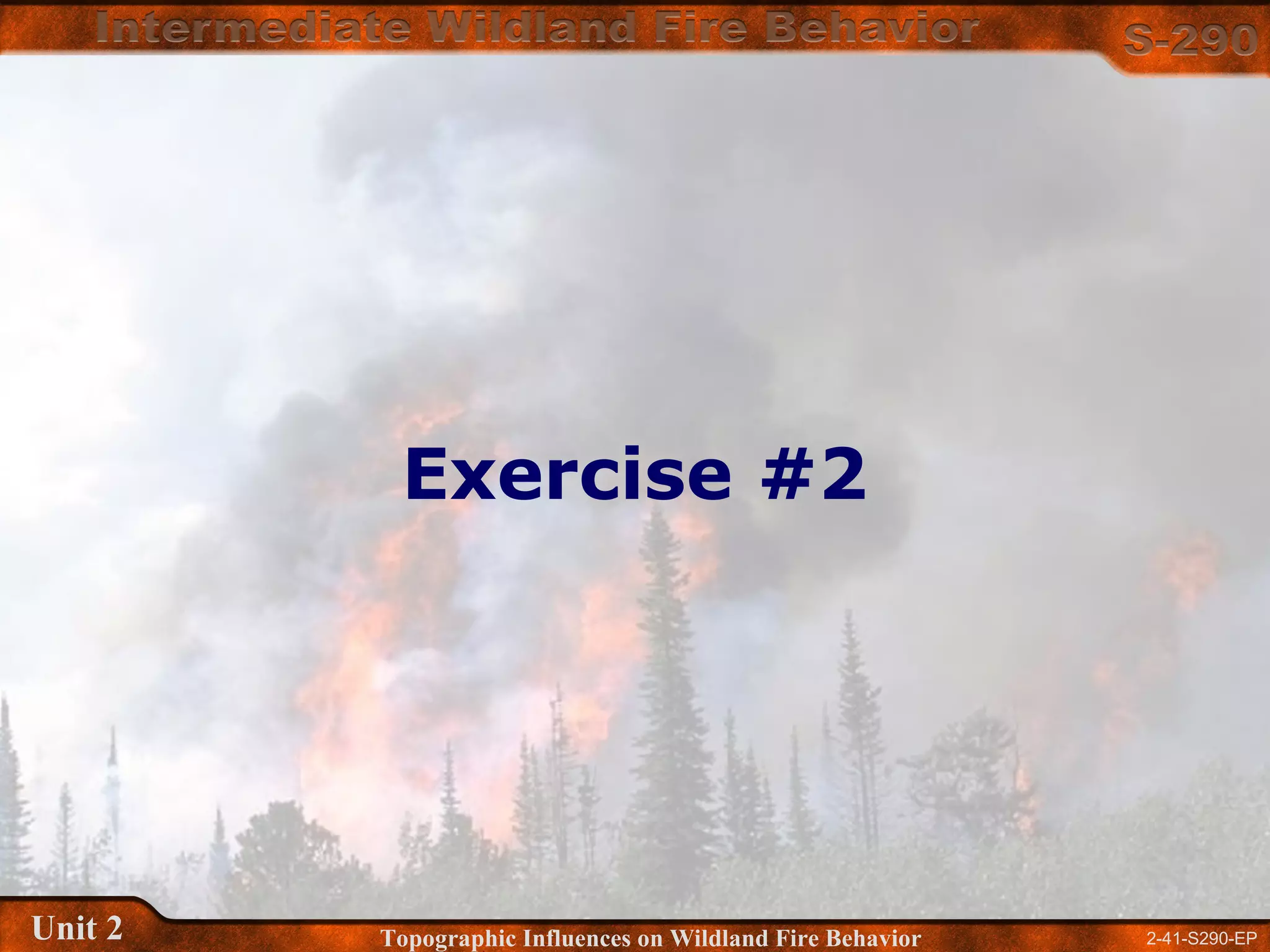 Intermediate Wildland Fire Behavior

S-290

Exercise #2

Unit 2

Topographic Influences on Wildland Fire Behavior

2-41-S290-EP